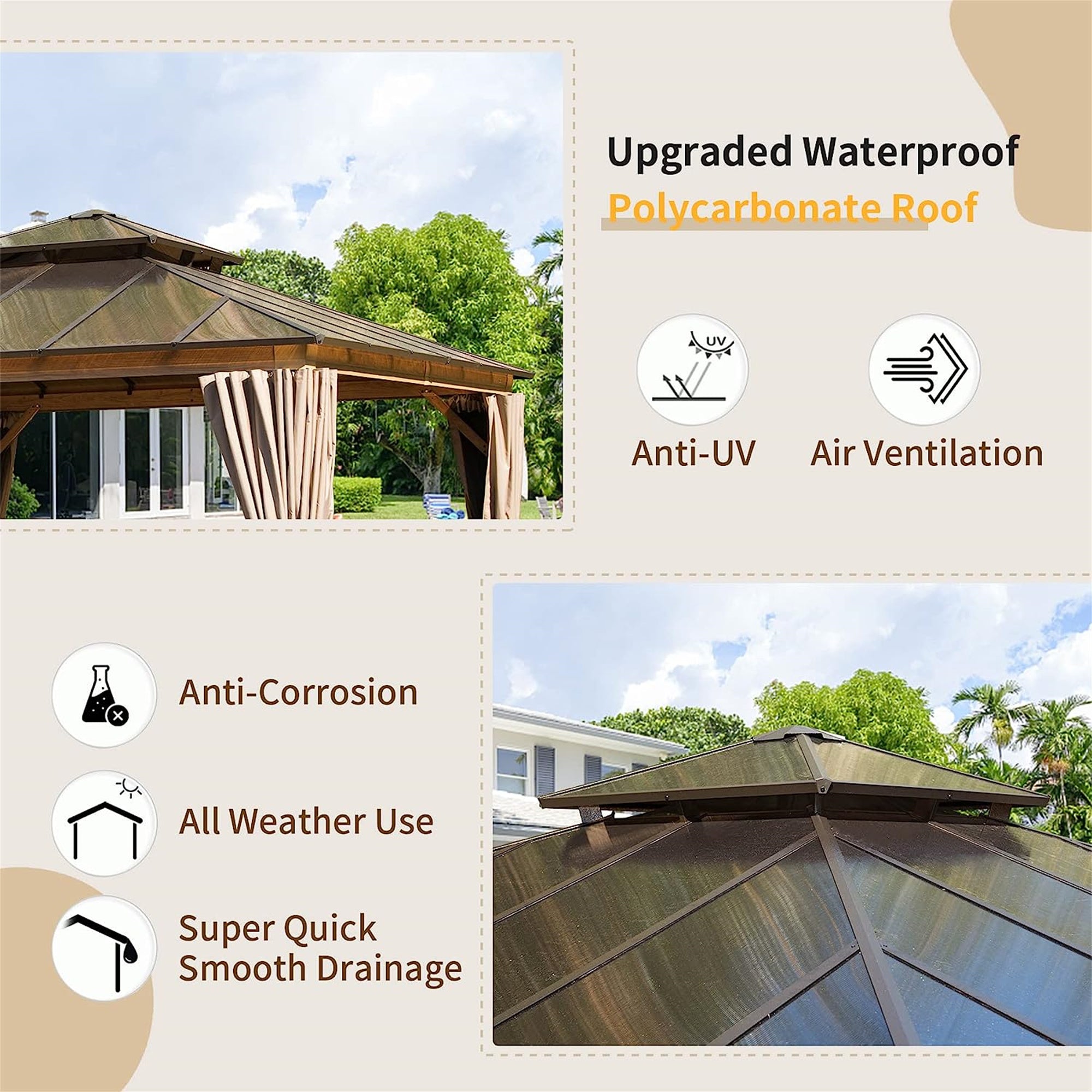 Upgraded Waterproof
Polycarbonate Roof

UV

Anti-UV

Air Ventilation

Anti-Corrosion

All Weather Use

Super Quick
Smooth Drainage